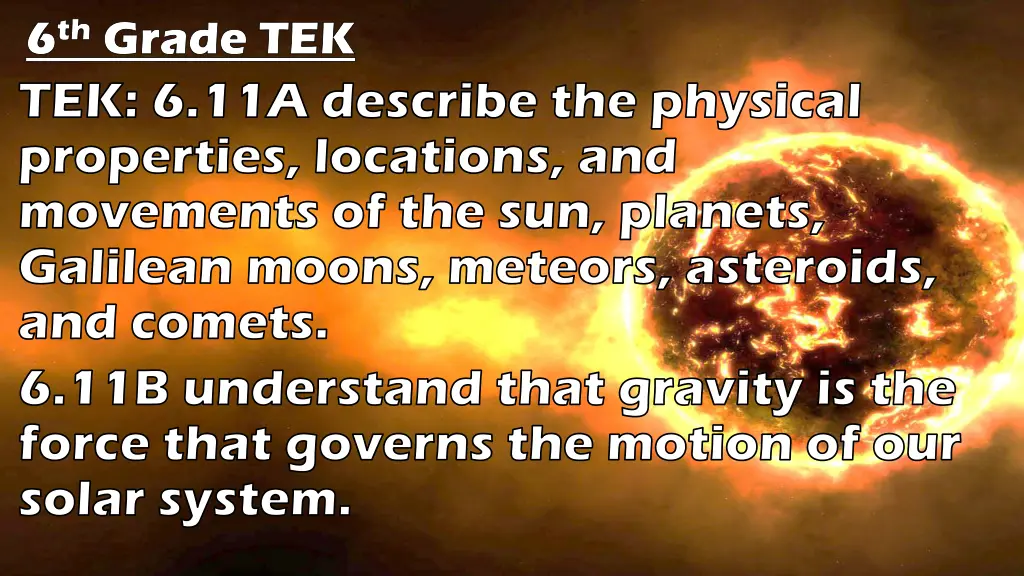 6th Grade TEK

TEK: 6.11A describe the physical properties, locations, and movements of the sun, planets, Galilean moons, meteors, asteroids, and comets.

6.11B understand that gravity is the force that governs the motion of our solar system.